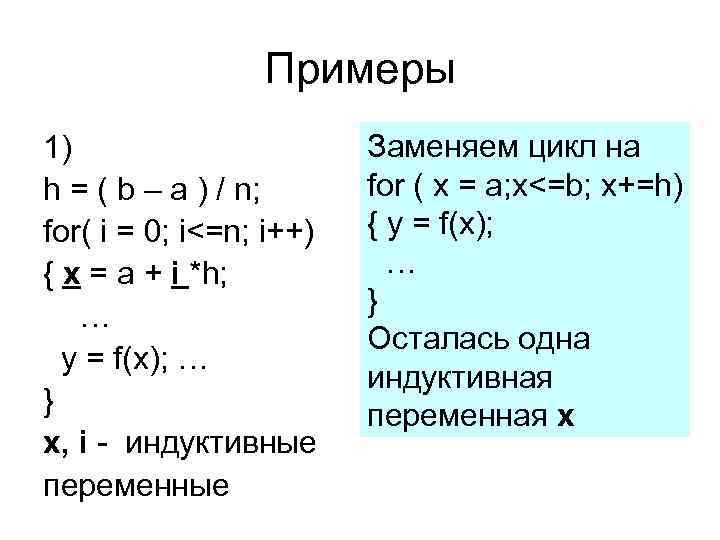 Примеры

1)
h = ( b – a ) / n;
for( i = 0; i<=n; i++)
{ x = a + i *h;
…
y = f(x); …
}
x, i - индуктивные переменные

Заменяем цикл на
for ( x = a;x<=b; x+=h)
{ y = f(x);
…
}
Осталась одна индуктивная переменная x